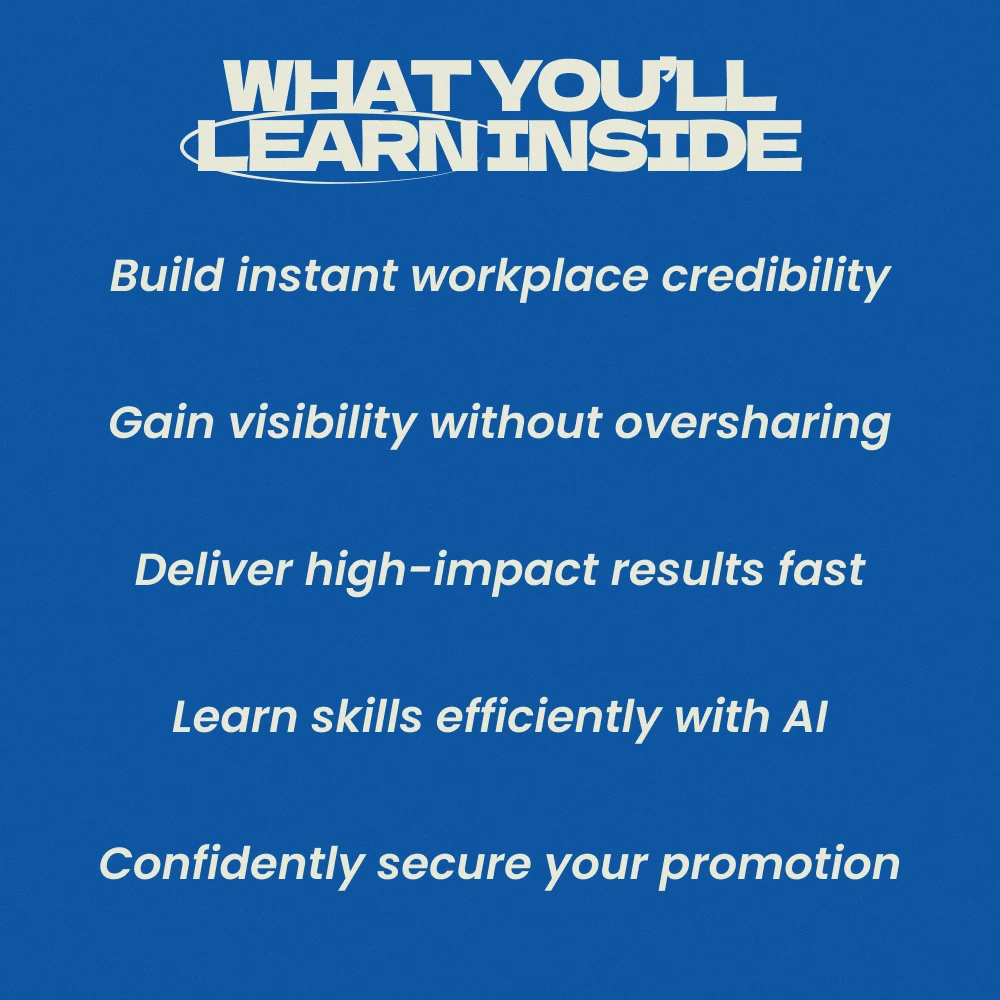 WHAT YOU'LL LEARN INSIDE

Build instant workplace credibility

Gain visibility without oversharing

Deliver high-impact results fast

Learn skills efficiently with AI

Confidently secure your promotion